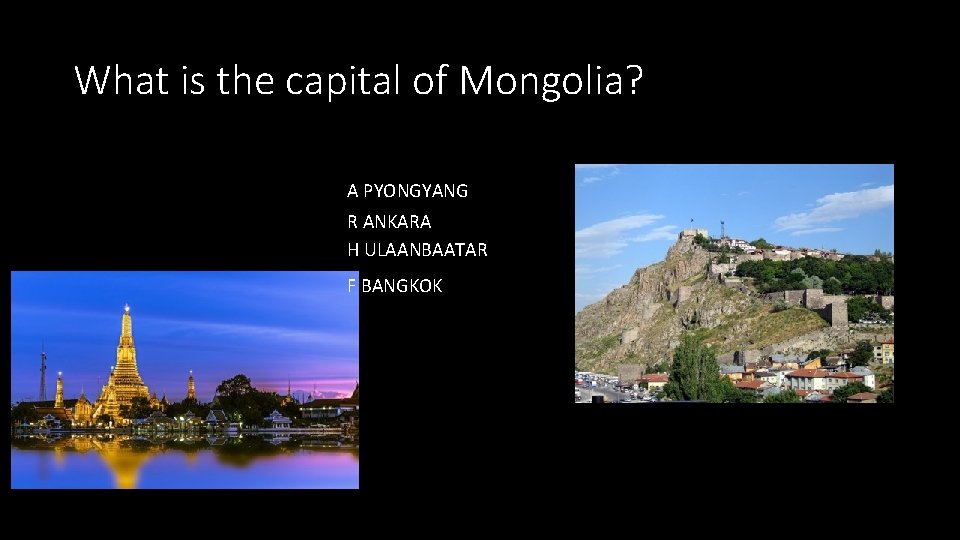 What is the capital of Mongolia?

A PYONGYANG
R ANKARA
H ULAANBAATAR
F BANGKOK